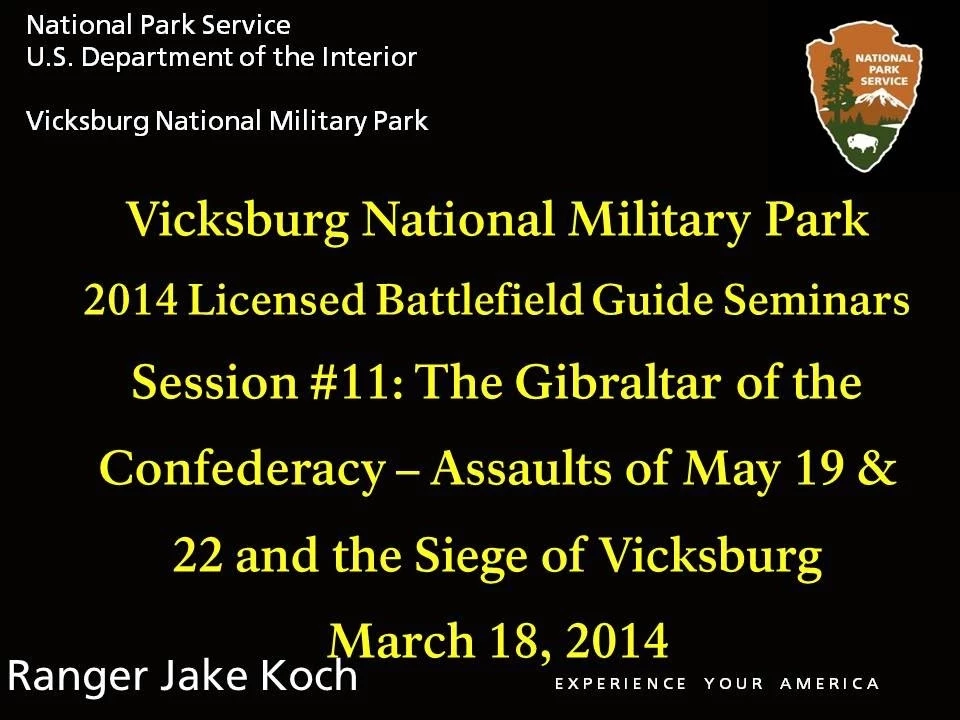 National Park Service
U.S. Department of the Interior

Vicksburg National Military Park

NATIONAL PARK SERVICE

Vicksburg National Military Park

2014 Licensed Battlefield Guide Seminars

Session #11: The Gibraltar of the Confederacy – Assaults of May 19 & 22 and the Siege of Vicksburg

March 18, 2014

Ranger Jake Koch

EXPERIENCE YOUR AMERICA